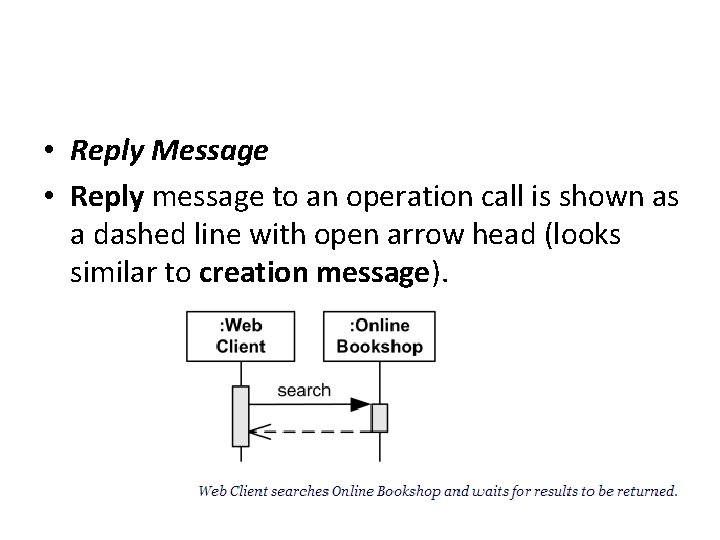 • Reply Message

• Reply message to an operation call is shown as a dashed line with open arrow head (looks similar to creation message).

:Web Client

:Online Bookshop

search

Web Client searches Online Bookshop and waits for results to be returned.